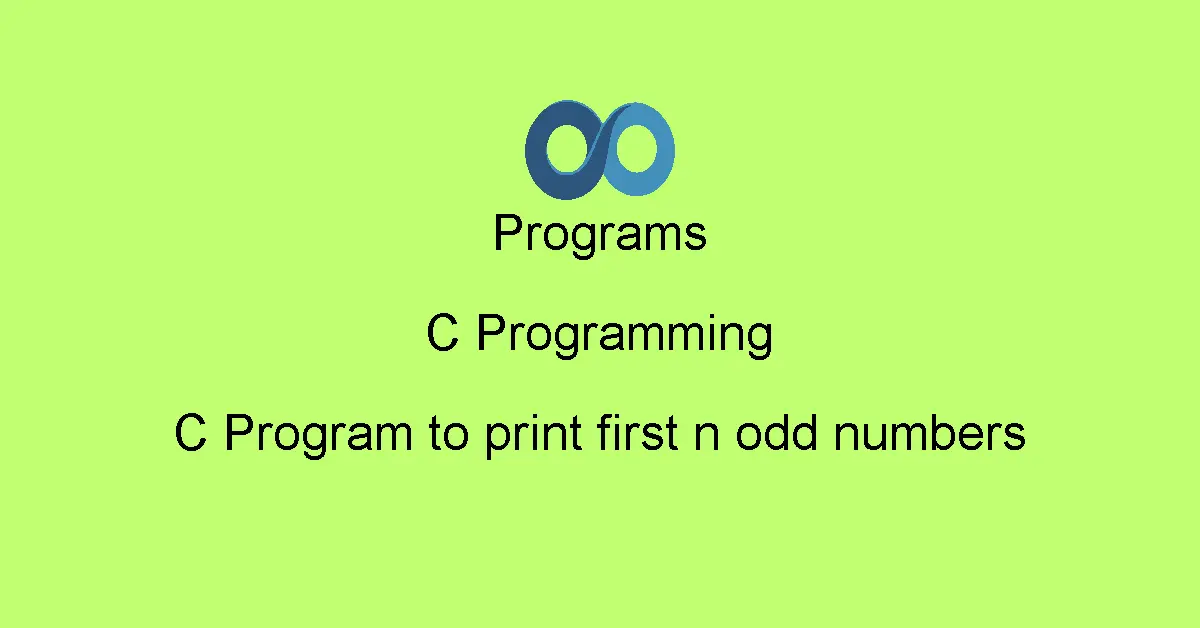 Programs

C Programming

C Program to print first n odd numbers